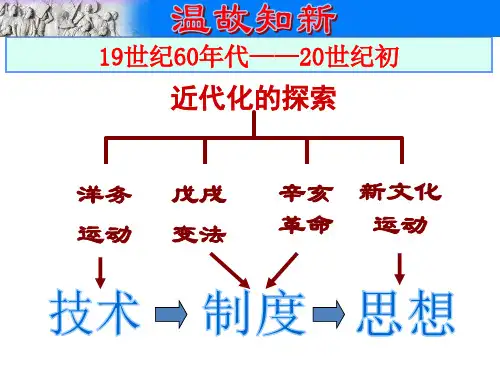 温故知新

19世纪60年代——20世纪初

近代化的探索

洋务运动

戊戌变法

辛亥革命

新文化运动

技术

制度

思想